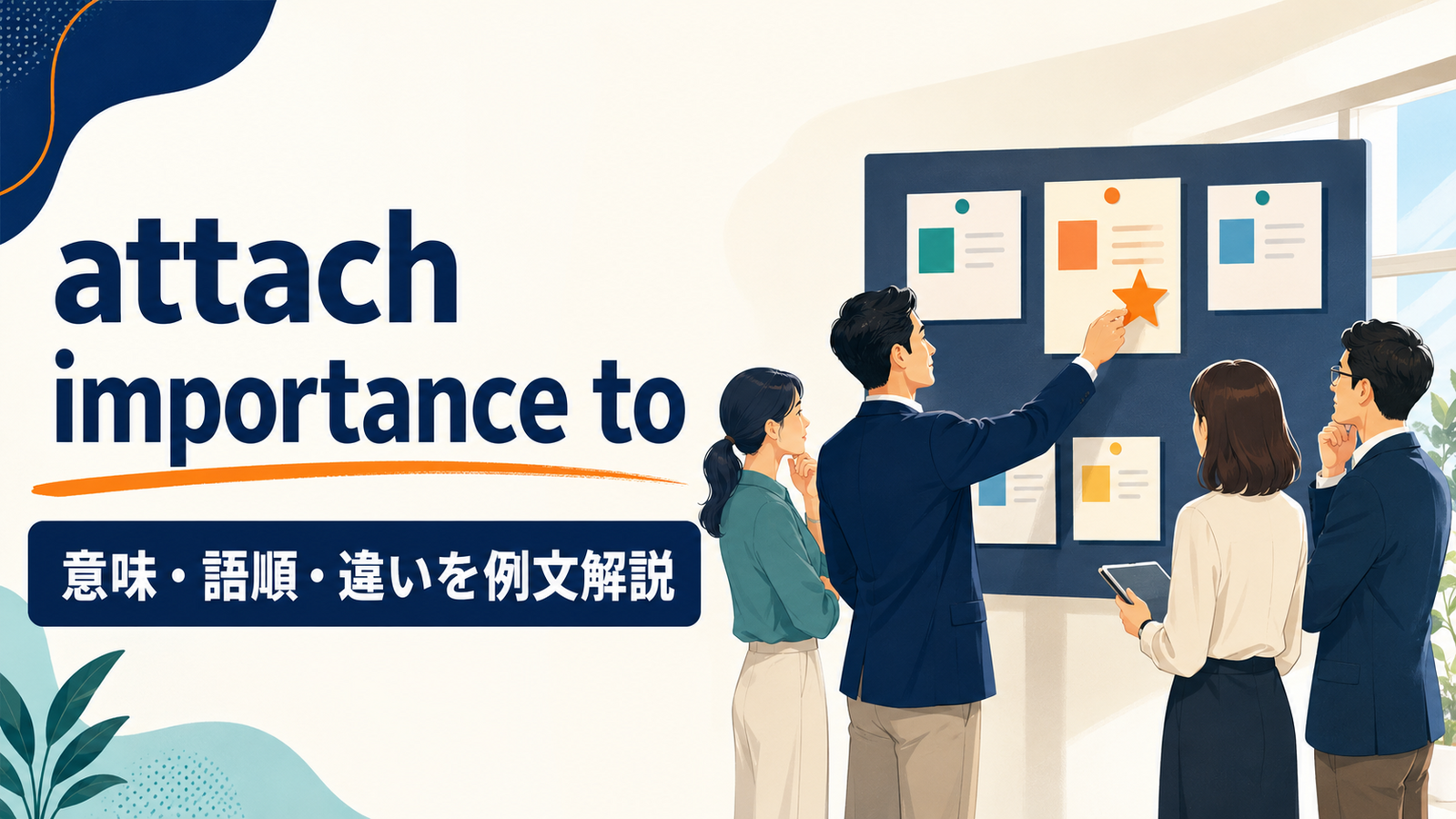 attach importance to

意味・語順・違いを例文解説